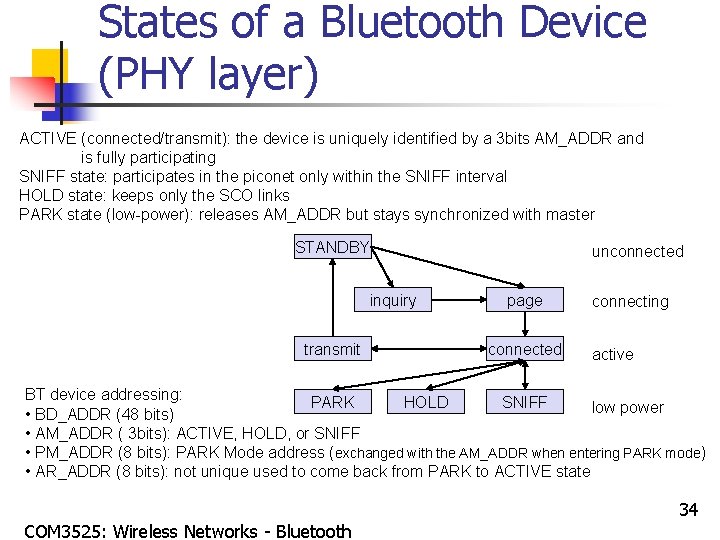 States of a Bluetooth Device (PHY layer)

ACTIVE (connected/transmit): the device is uniquely identified by a 3bits AM_ADDR and is fully participating
SNIFF state: participates in the piconet only within the SNIFF interval
HOLD state: keeps only the SCO links
PARK state (low-power): releases AM_ADDR but stays synchronized with master

STANDBY
unconnected
inquiry
page
connecting
transmit
connected
active
PARK
HOLD
SNIFF
low power

BT device addressing:
• BD_ADDR (48 bits)
• AM_ADDR ( 3bits): ACTIVE, HOLD, or SNIFF
• PM_ADDR (8 bits): PARK Mode address (exchanged with the AM_ADDR when entering PARK mode)
• AR_ADDR (8 bits): not unique used to come back from PARK to ACTIVE state

34

COM3525: Wireless Networks - Bluetooth